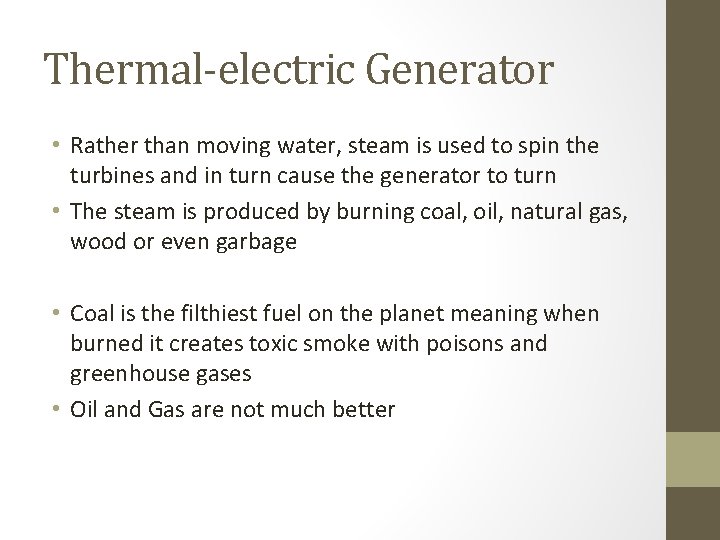 Thermal-electric Generator

• Rather than moving water, steam is used to spin the turbines and in turn cause the generator to turn
• The steam is produced by burning coal, oil, natural gas, wood or even garbage

• Coal is the filthiest fuel on the planet meaning when burned it creates toxic smoke with poisons and greenhouse gases
• Oil and Gas are not much better